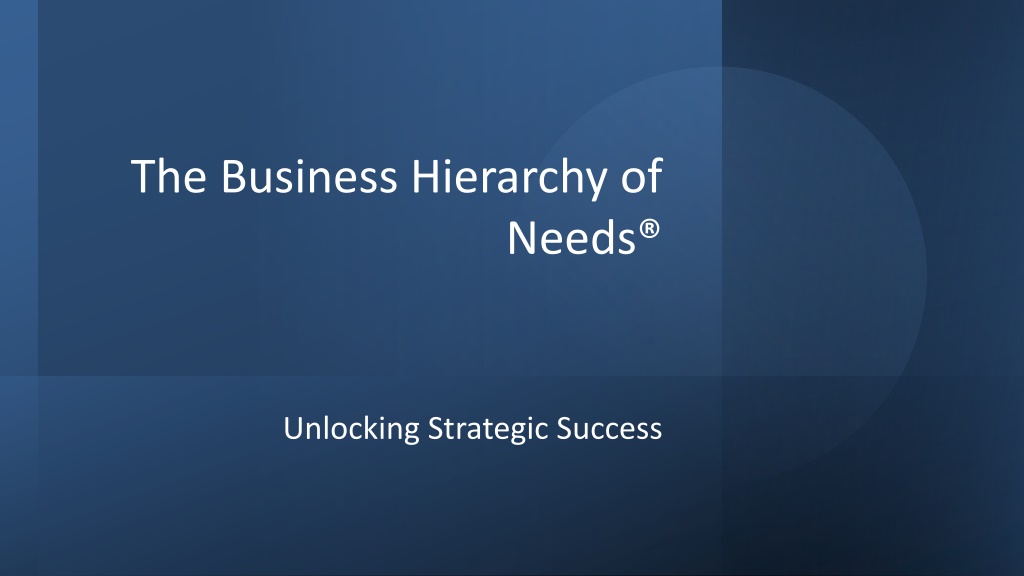 The Business Hierarchy of Needs®

Unlocking Strategic Success